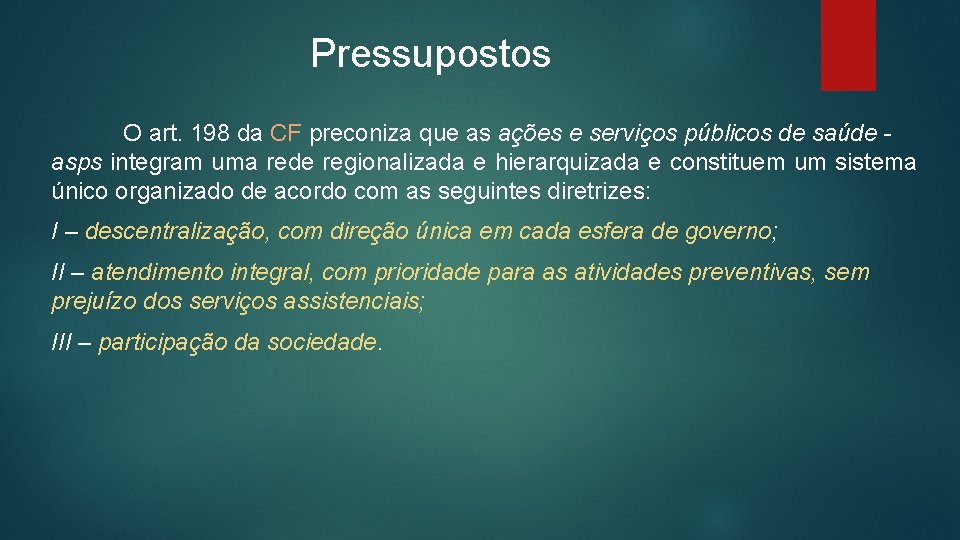 Pressupostos

O art. 198 da CF preconiza que as ações e serviços públicos de saúde - asps integram uma rede regionalizada e hierarquizada e constituem um sistema único organizado de acordo com as seguintes diretrizes:

I – descentralização, com direção única em cada esfera de governo;

II – atendimento integral, com prioridade para as atividades preventivas, sem prejuízo dos serviços assistenciais;

III – participação da sociedade.